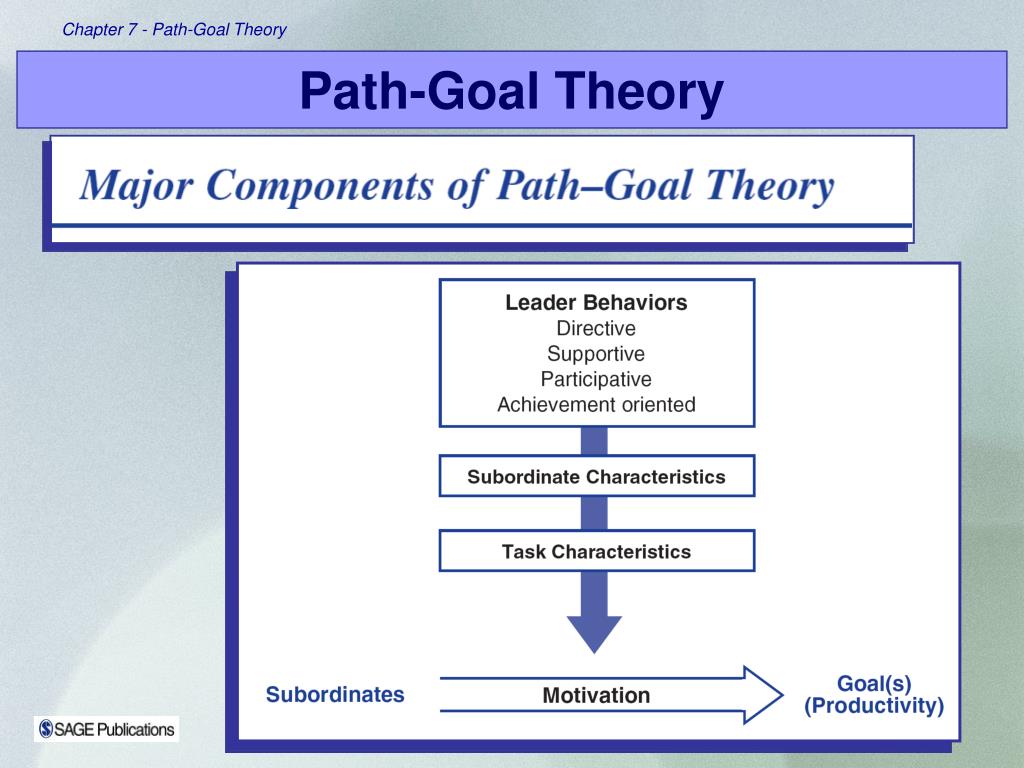 Chapter 7 - Path-Goal Theory

Path-Goal Theory

Major Components of Path–Goal Theory

Leader Behaviors
Directive
Supportive
Participative
Achievement oriented

Subordinate Characteristics

Task Characteristics

Subordinates

Motivation

Goal(s)
(Productivity)

SAGE Publications